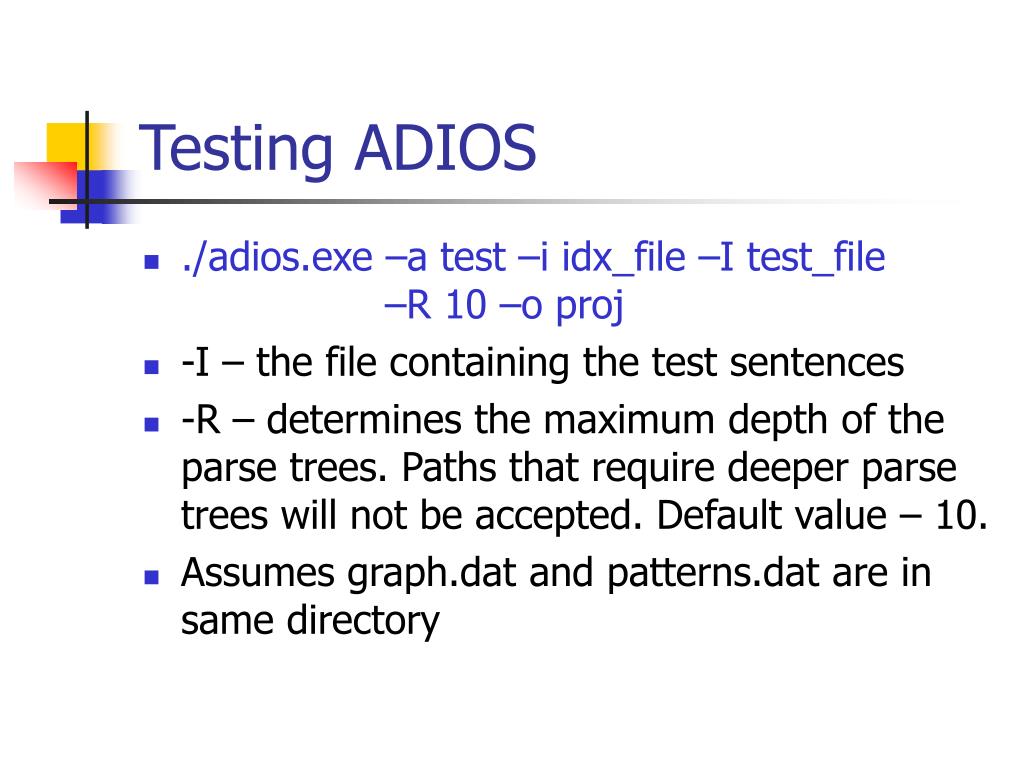 Testing ADIOS

- ./adios.exe –a test –i idx_file –I test_file –R 10 –o proj
- -I – the file containing the test sentences
- -R – determines the maximum depth of the parse trees. Paths that require deeper parse trees will not be accepted. Default value – 10.
- Assumes graph.dat and patterns.dat are in same directory